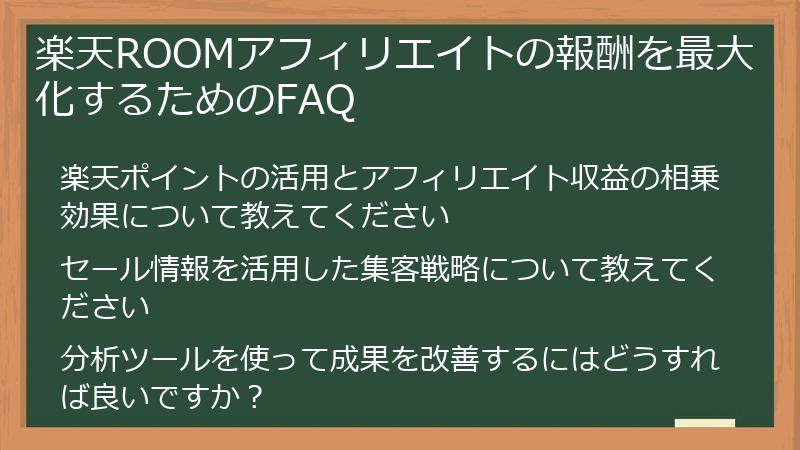 楽天ROOMアフィリエイトの報酬を最大化するためのFAQ

楽天ポイントの活用とアフィリエイト収益の相乗効果について教えてください

セール情報を活用した集客戦略について教えてください

分析ツールを使って成果を改善するにはどうすれば良いですか？